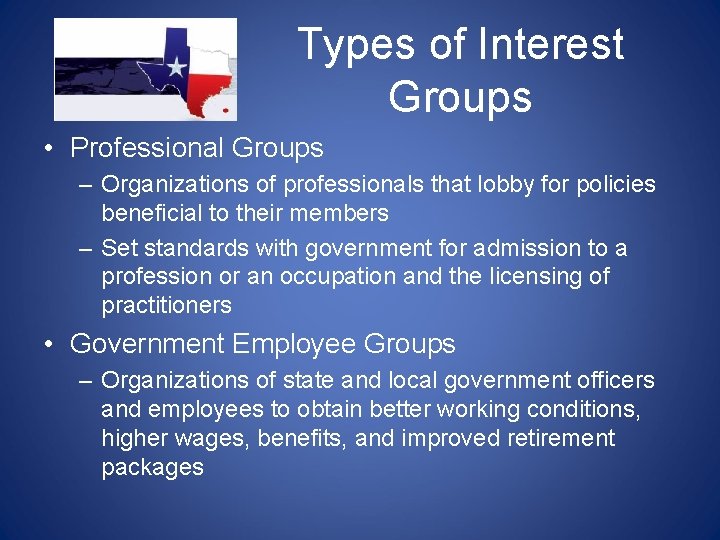 Types of Interest Groups

• Professional Groups
– Organizations of professionals that lobby for policies beneficial to their members
– Set standards with government for admission to a profession or an occupation and the licensing of practitioners

• Government Employee Groups
– Organizations of state and local government officers and employees to obtain better working conditions, higher wages, benefits, and improved retirement packages